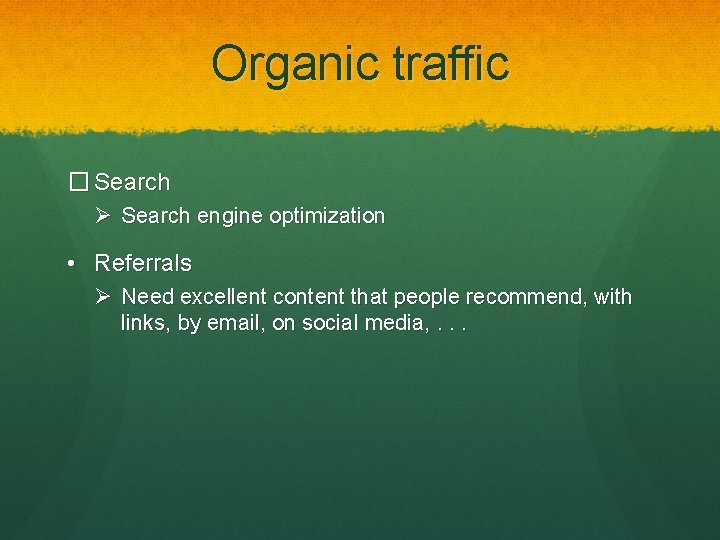 Organic traffic

☐ Search

➢ Search engine optimization

• Referrals

➢ Need excellent content that people recommend, with links, by email, on social media, . . .